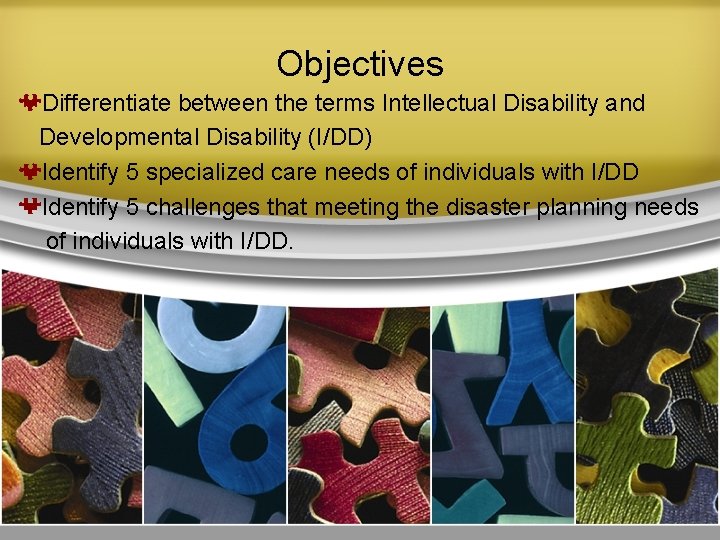 Objectives

Differentiate between the terms Intellectual Disability and Developmental Disability (I/DD)

Identify 5 specialized care needs of individuals with I/DD

Identify 5 challenges that meeting the disaster planning needs of individuals with I/DD.